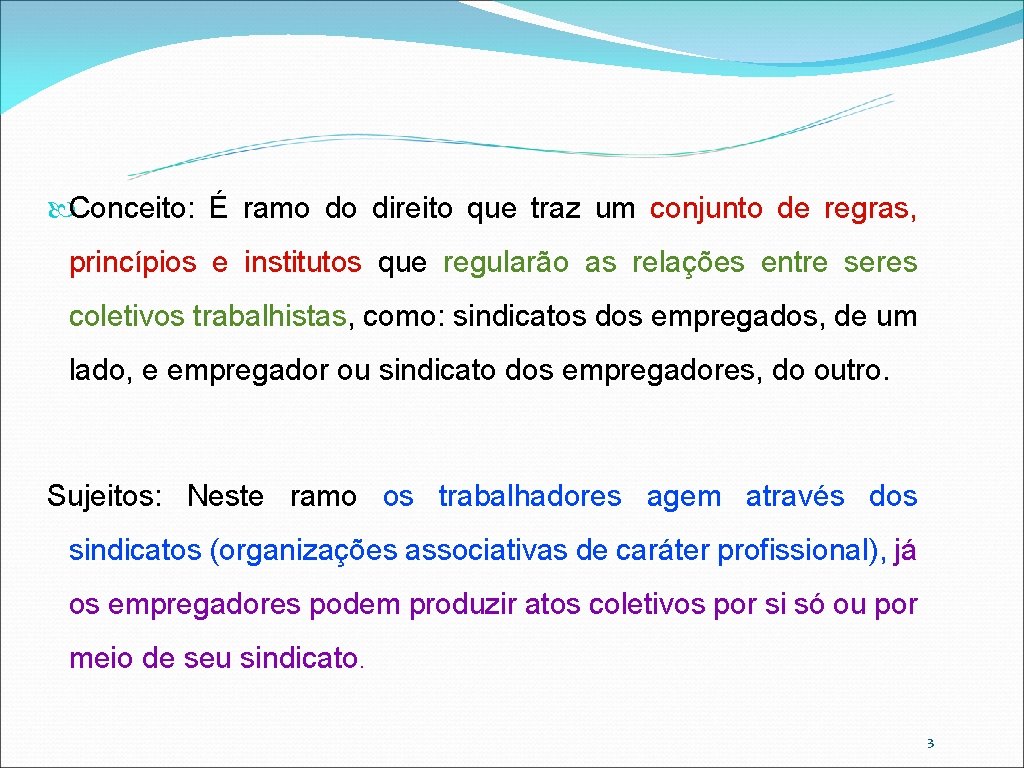 Conceito: É ramo do direito que traz um conjunto de regras, princípios e institutos que regularão as relações entre seres coletivos trabalhistas, como: sindicatos dos empregados, de um lado, e empregador ou sindicato dos empregadores, do outro.

Sujeitos: Neste ramo os trabalhadores agem através dos sindicatos (organizações associativas de caráter profissional), já os empregadores podem produzir atos coletivos por si só ou por meio de seu sindicato.

3